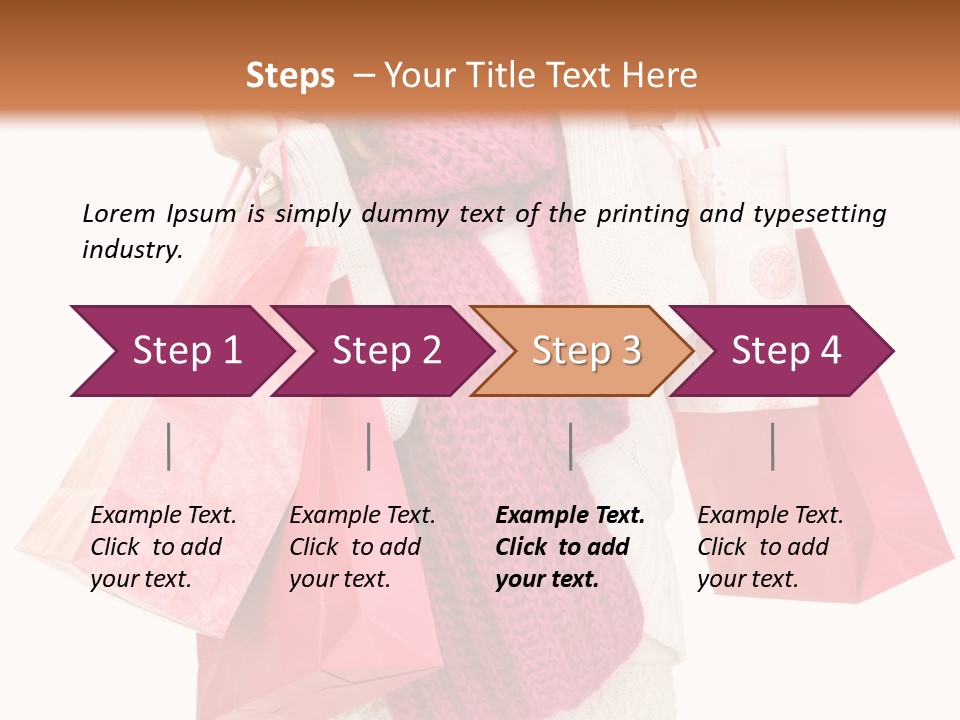 Steps – Your Title Text Here

Lorem Ipsum is simply dummy text of the printing and typesetting industry.

Step 1

Step 2

Step 3

Step 4

Example Text. Click to add your text.

Example Text. Click to add your text.

Example Text. Click to add your text.

Example Text. Click to add your text.